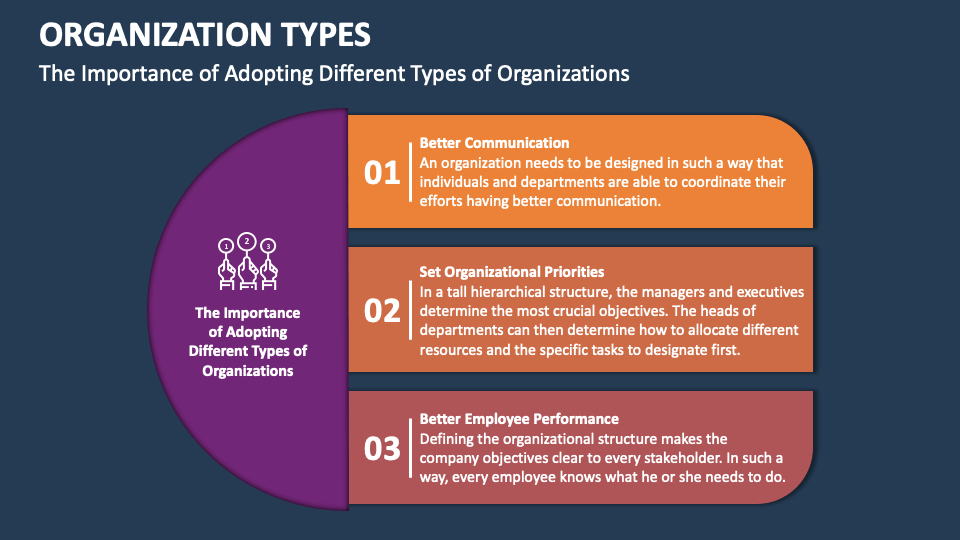 ORGANIZATION TYPES

The Importance of Adopting Different Types of Organizations

1 2 3

The Importance of Adopting Different Types of Organizations

01

Better Communication
An organization needs to be designed in such a way that individuals and departments are able to coordinate their efforts having better communication.

02

Set Organizational Priorities
In a tall hierarchical structure, the managers and executives determine the most crucial objectives. The heads of departments can then determine how to allocate different resources and the specific tasks to designate first.

03

Better Employee Performance
Defining the organizational structure makes the company objectives clear to every stakeholder. In such a way, every employee knows what he or she needs to do.